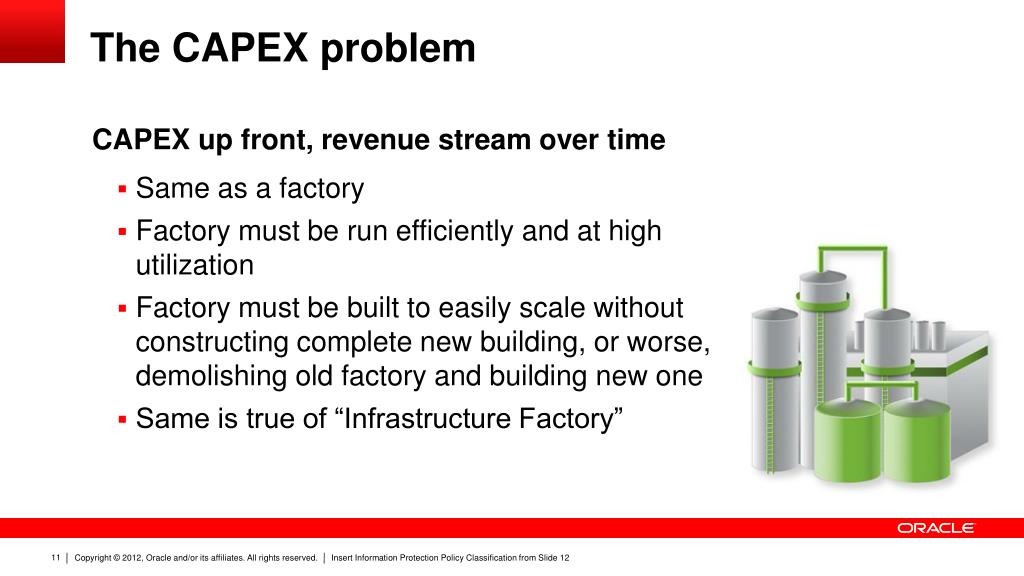 The CAPEX problem

CAPEX up front, revenue stream over time

▪ Same as a factory
▪ Factory must be run efficiently and at high utilization
▪ Factory must be built to easily scale without constructing complete new building, or worse, demolishing old factory and building new one
▪ Same is true of “Infrastructure Factory”

ORACLE

11 | Copyright © 2012, Oracle and/or its affiliates. All rights reserved. | Insert Information Protection Policy Classification from Slide 12